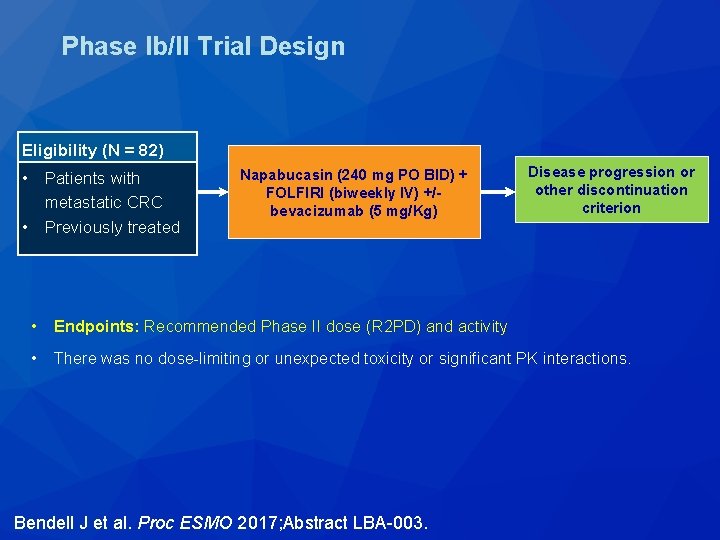 Phase Ib/II Trial Design

Eligibility (N = 82)

• Patients with metastatic CRC
• Previously treated

Napabucasin (240 mg PO BID) + FOLFIRI (biweekly IV) +/- bevacizumab (5 mg/Kg)

Disease progression or other discontinuation criterion

• Endpoints: Recommended Phase II dose (R2PD) and activity
• There was no dose-limiting or unexpected toxicity or significant PK interactions.

Bendell J et al. Proc ESMO 2017;Abstract LBA-003.